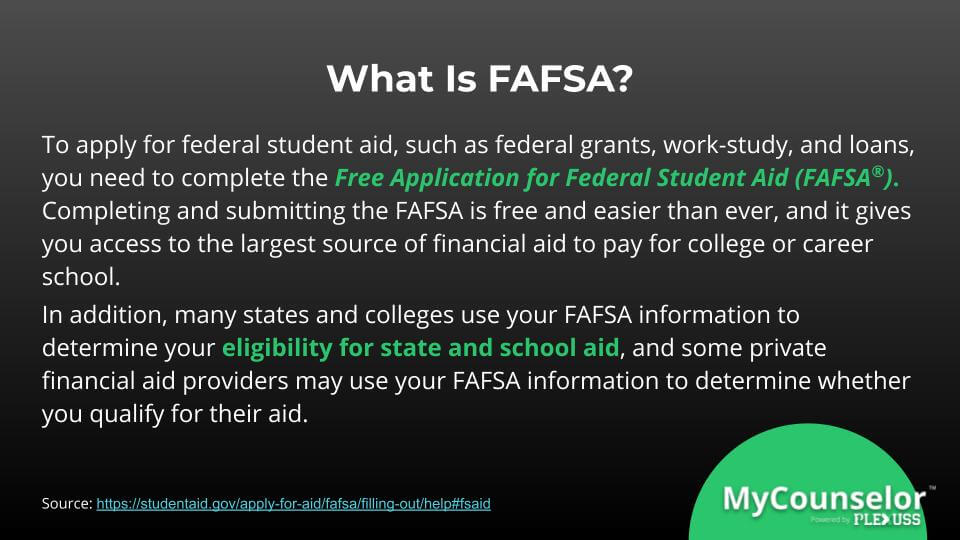 What Is FAFSA?

To apply for federal student aid, such as federal grants, work-study, and loans, you need to complete the Free Application for Federal Student Aid (FAFSA®). Completing and submitting the FAFSA is free and easier than ever, and it gives you access to the largest source of financial aid to pay for college or career school.

In addition, many states and colleges use your FAFSA information to determine your eligibility for state and school aid, and some private financial aid providers may use your FAFSA information to determine whether you qualify for their aid.

Source: https://studentaid.gov/apply-for-aid/fafsa/filling-out/help#fsaid

MyCounselor™
Powered by PLEXUSS